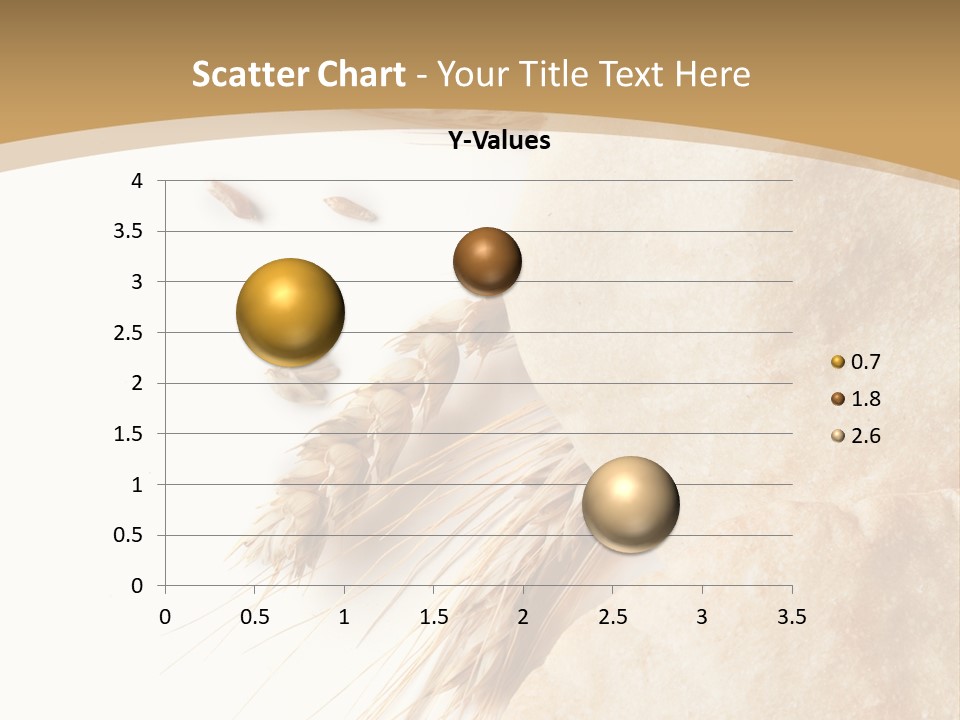 Scatter Chart - Your Title Text Here

Y-Values

4
3.5
3
2.5
2
1.5
1
0.5
0

0 0.5 1 1.5 2 2.5 3 3.5

0.7
1.8
2.6